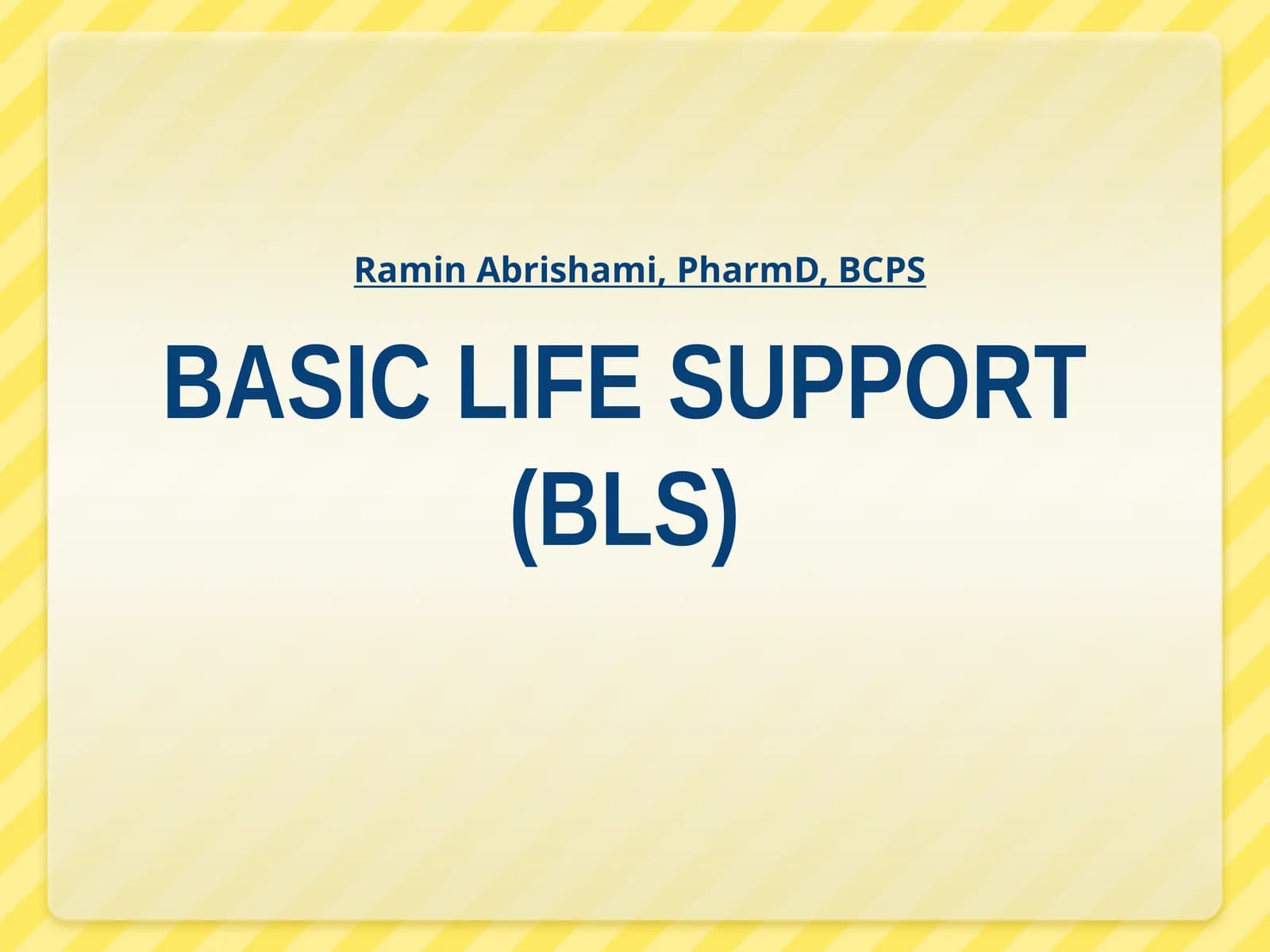 Ramin Abrishami, PharmD, BCPS

BASIC LIFE SUPPORT (BLS)